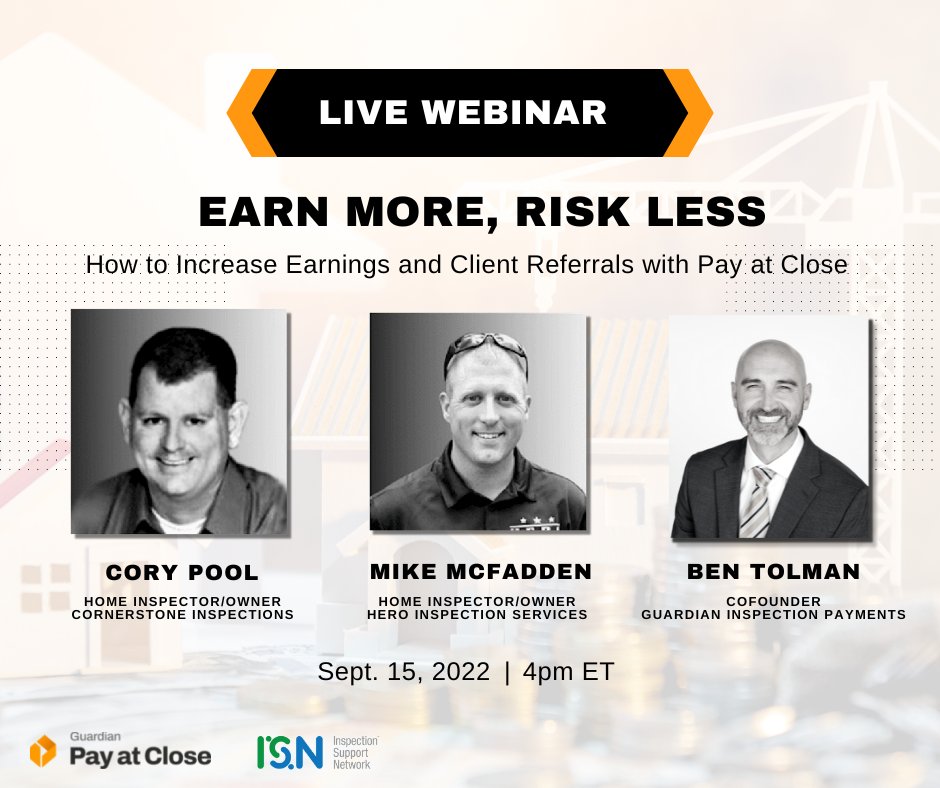 LIVE WEBINAR

EARN MORE, RISK LESS

How to Increase Earnings and Client Referrals with Pay at Close

CORY POOL
HOME INSPECTOR/OWNER
CORNERSTONE INSPECTIONS

MIKE MCFADDEN
HOME INSPECTOR/OWNER
HERO INSPECTION SERVICES

BEN TOLMAN
COFOUNDER
GUARDIAN INSPECTION PAYMENTS

Sept. 15, 2022 | 4pm ET

Guardian
Pay at Close

ISN Inspection Support Network